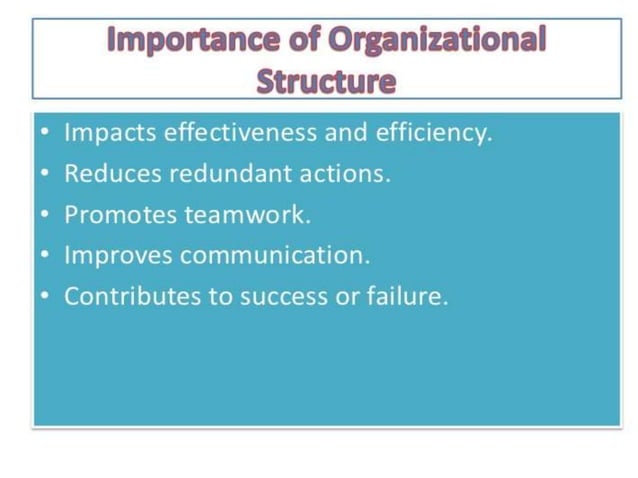 Importance of Organizational Structure

• Impacts effectiveness and efficiency.
• Reduces redundant actions.
• Promotes teamwork.
• Improves communication.
• Contributes to success or failure.